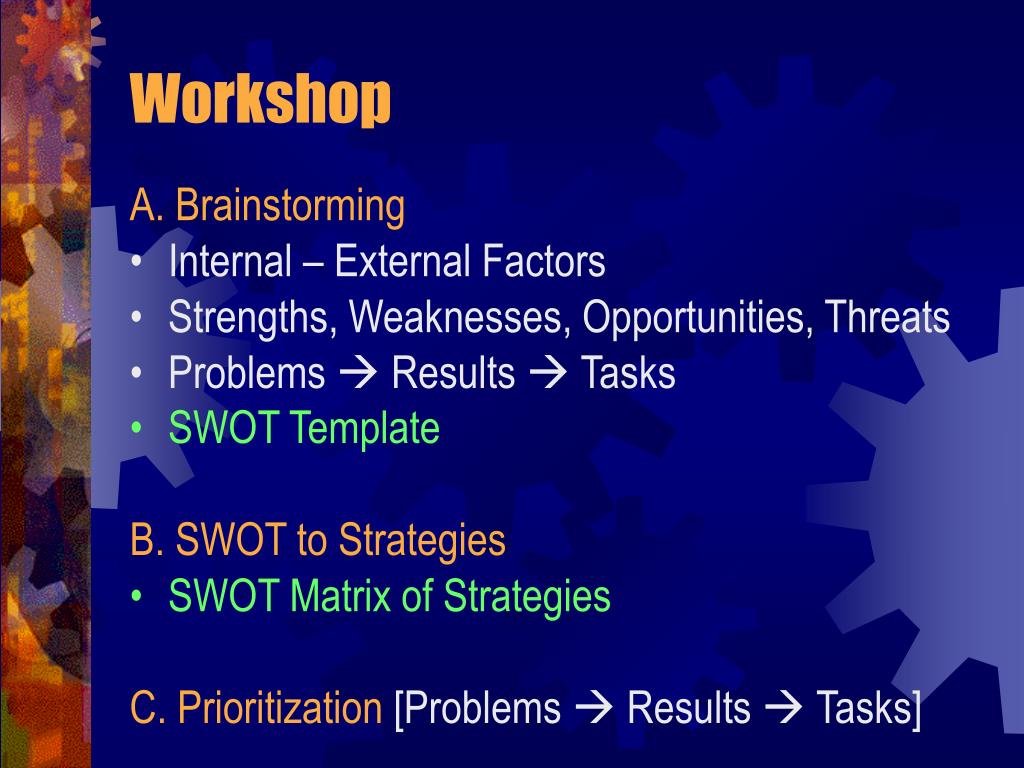 Workshop

A. Brainstorming
• Internal – External Factors
• Strengths, Weaknesses, Opportunities, Threats
• Problems → Results → Tasks
• SWOT Template

B. SWOT to Strategies
• SWOT Matrix of Strategies

C. Prioritization [Problems → Results → Tasks]